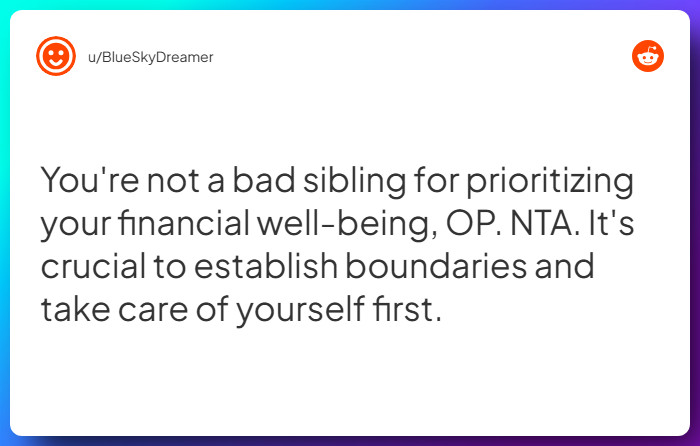 u/BlueSkyDreamer

You're not a bad sibling for prioritizing your financial well-being, OP. NTA. It's crucial to establish boundaries and take care of yourself first.